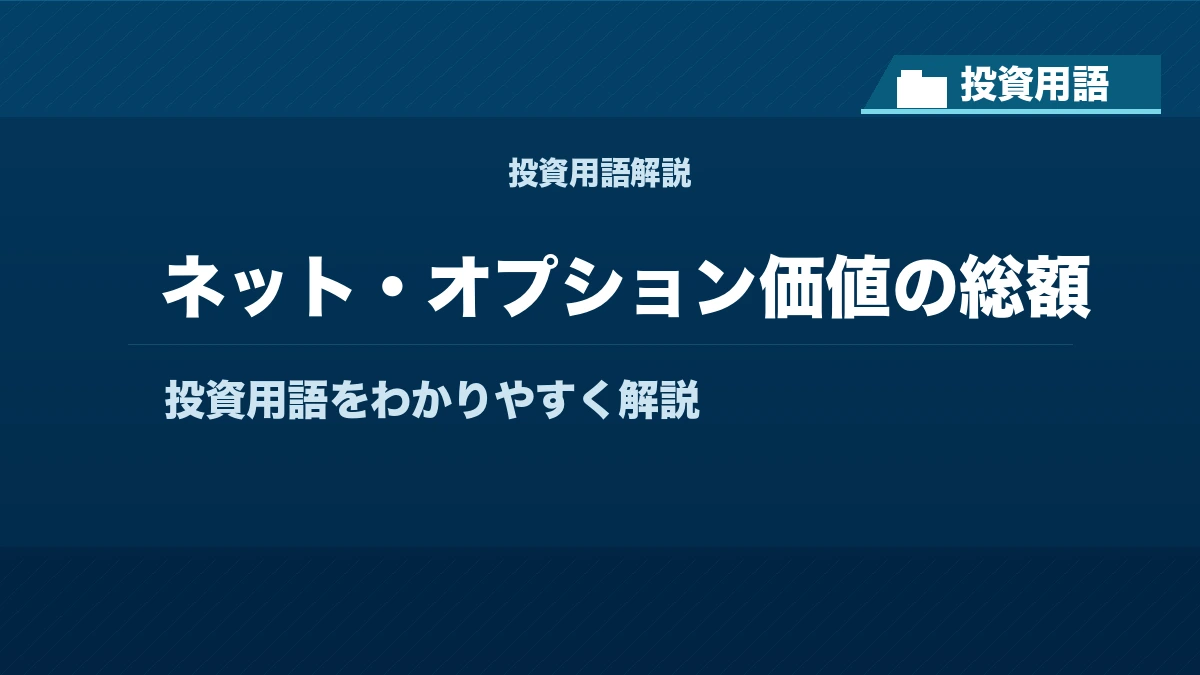 投資用語

投資用語解説

ネット・オプション価値の総額

投資用語をわかりやすく解説